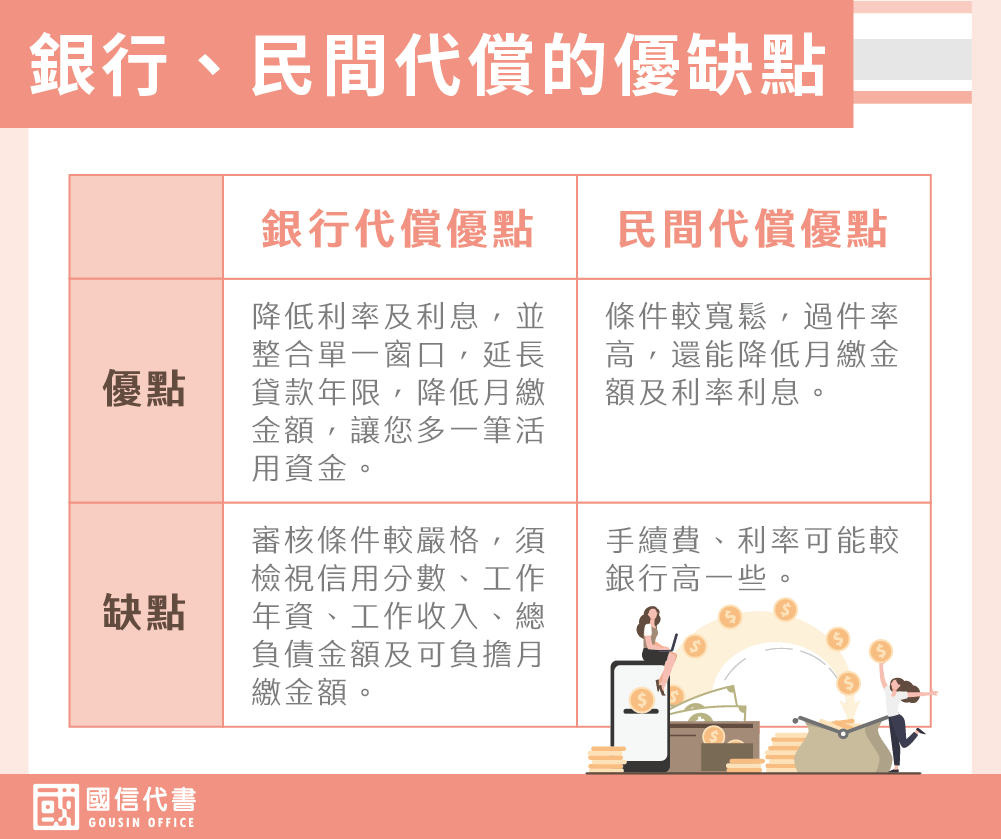 銀行、民間代償的優缺點

| | 銀行代償優點 | 民間代償優點 |
|---|---|---|
| 優點 | 降低利率及利息，並整合單一窗口，延長貸款年限，降低月繳金額，讓您多一筆活用資金。 | 條件較寬鬆，過件率高，還能降低月繳金額及利率利息。 |
| 缺點 | 審核條件較嚴格，須檢視信用分數、工作年資、工作收入、總負債金額及可負擔月繳金額。 | 手續費、利率可能較銀行高一些。 |

國信代書
GOUSIN OFFICE